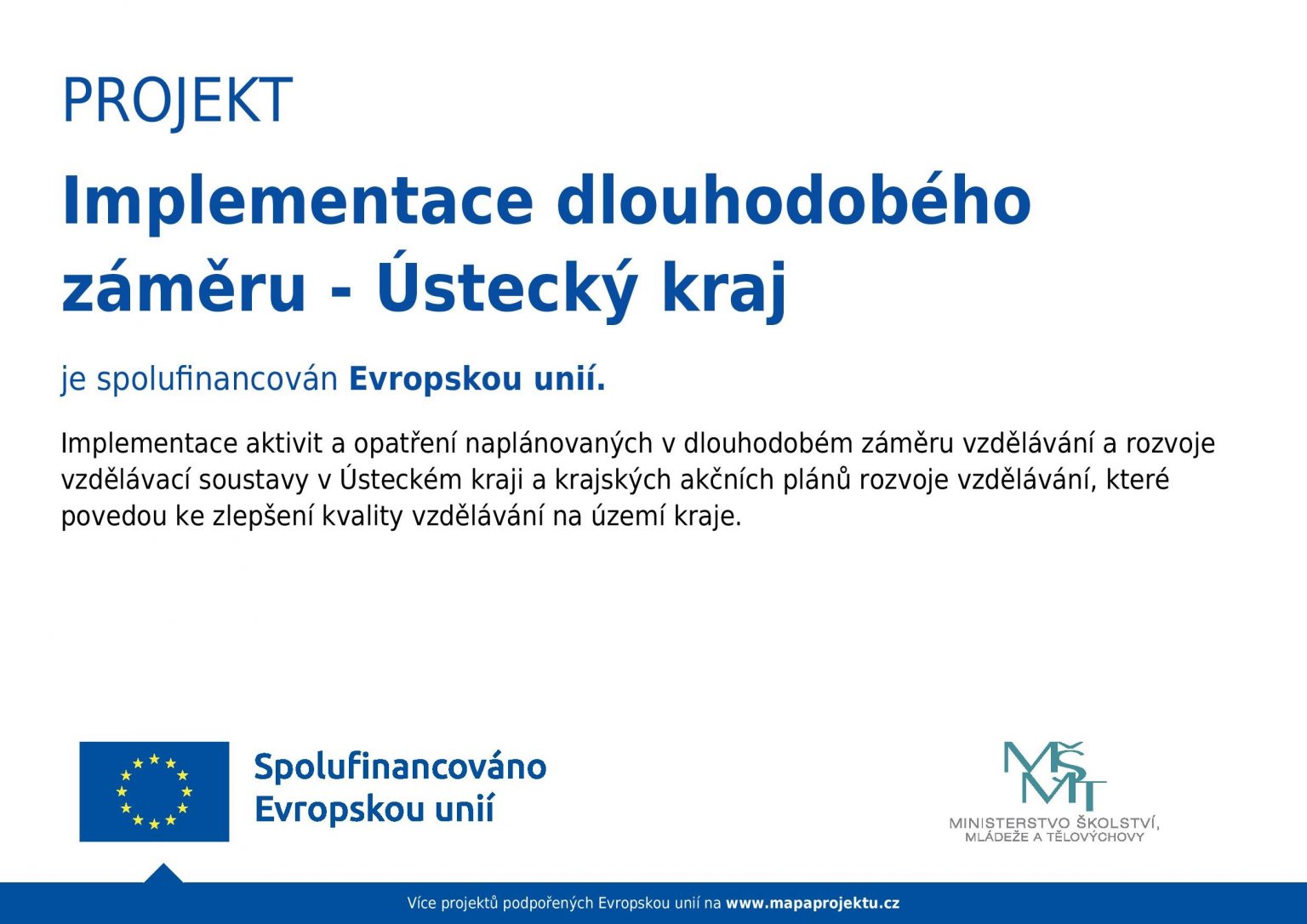 PROJEKT

Implementace dlouhodobého záměru - Ústecký kraj

je spolufinancován Evropskou unií.

Implementace aktivit a opatření naplánovaných v dlouhodobém záměru vzdělávání a rozvoje vzdělávací soustavy v Ústeckém kraji a krajských akčních plánů rozvoje vzdělávání, které povedou ke zlepšení kvality vzdělávání na území kraje.

Spolufinancováno Evropskou unií

MŠMT
MINISTERSTVO ŠKOLSTVÍ, MLÁDEŽE A TĚLOVÝCHOVY

Více projektů podpořených Evropskou unií na www.mapaprojektu.cz